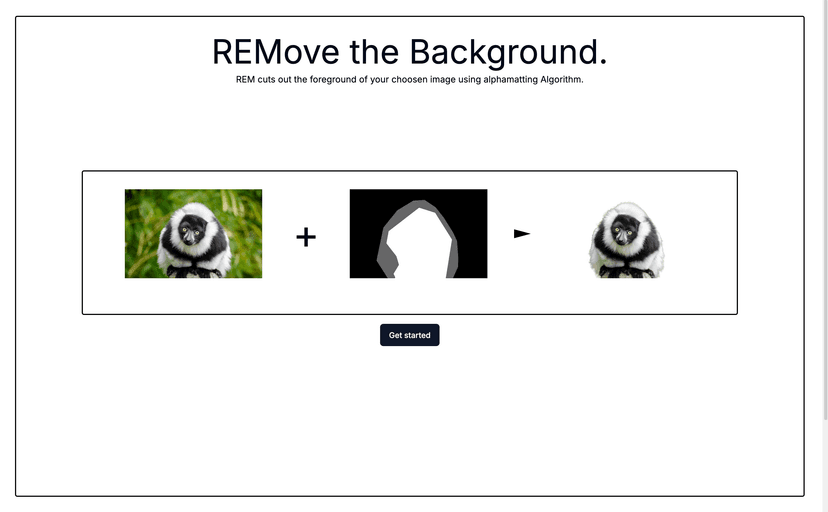 REMove the Background.

REM cuts out the foreground of your choosen image using alphamatting Algorithm.

+

Get started